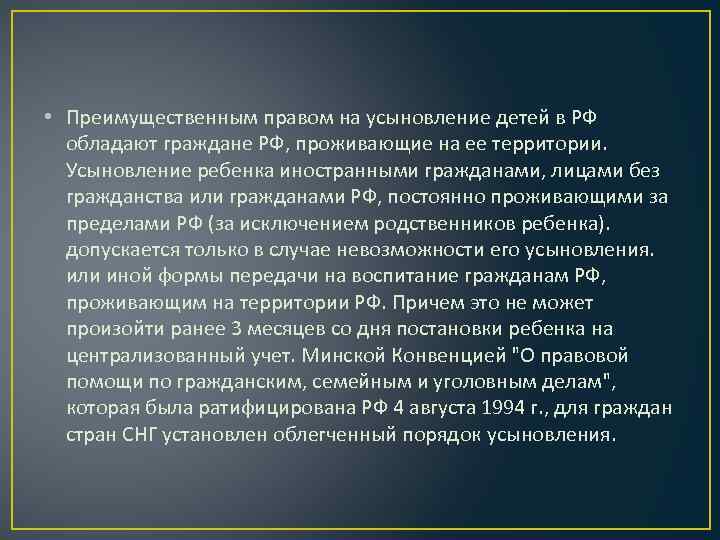 • Преимущественным правом на усыновление детей в РФ обладают граждане РФ, проживающие на ее территории. Усыновление ребенка иностранными гражданами, лицами без гражданства или гражданами РФ, постоянно проживающими за пределами РФ (за исключением родственников ребенка). допускается только в случае невозможности его усыновления. или иной формы передачи на воспитание гражданам РФ, проживающим на территории РФ. Причем это не может произойти ранее 3 месяцев со дня постановки ребенка на централизованный учет. Минской Конвенцией "О правовой помощи по гражданским, семейным и уголовным делам", которая была ратифицирована РФ 4 августа 1994 г., для граждан стран СНГ установлен облегченный порядок усыновления.